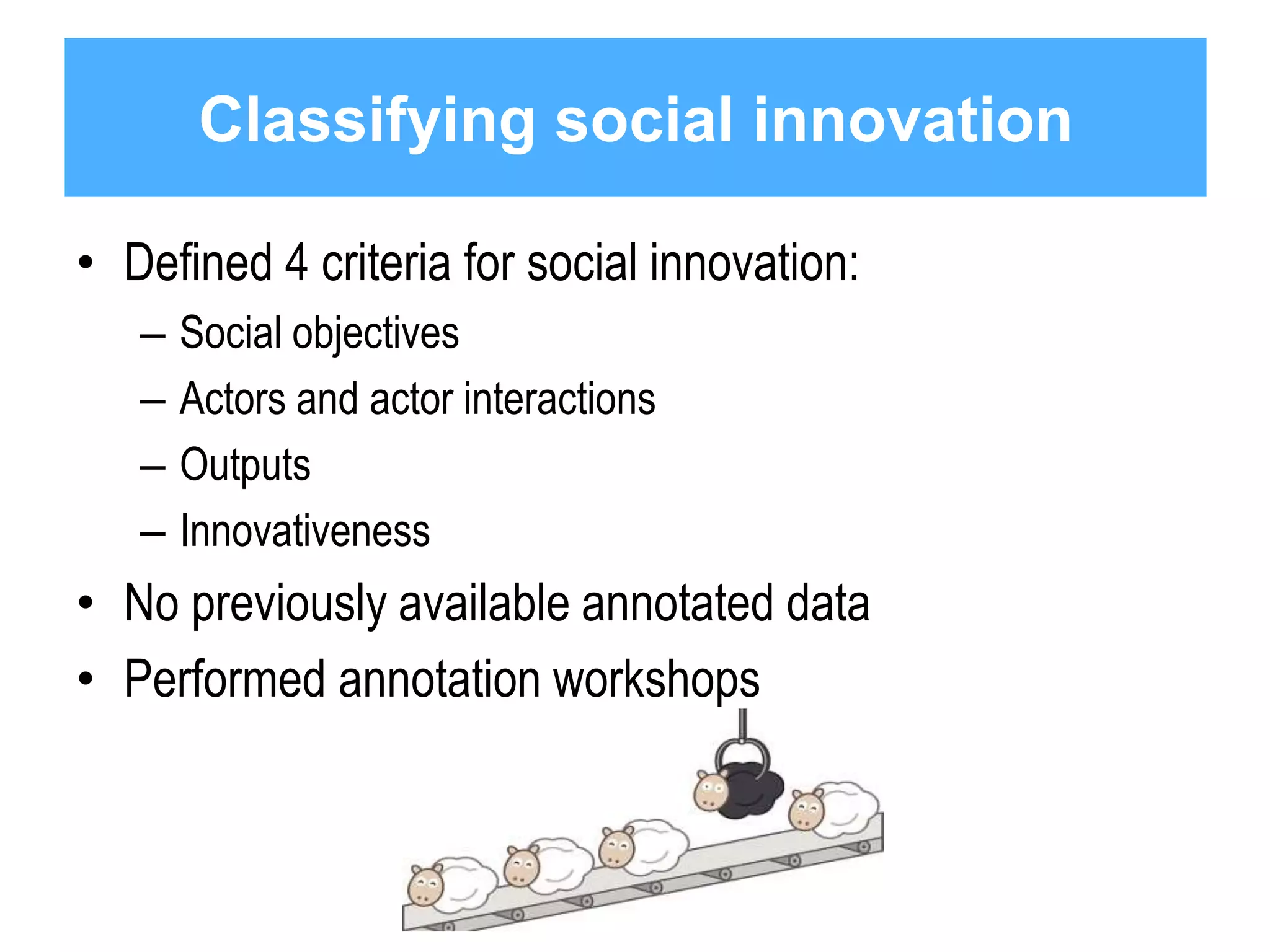 Classifying social innovation

• Defined 4 criteria for social innovation:
  – Social objectives
  – Actors and actor interactions
  – Outputs
  – Innovativeness
• No previously available annotated data
• Performed annotation workshops